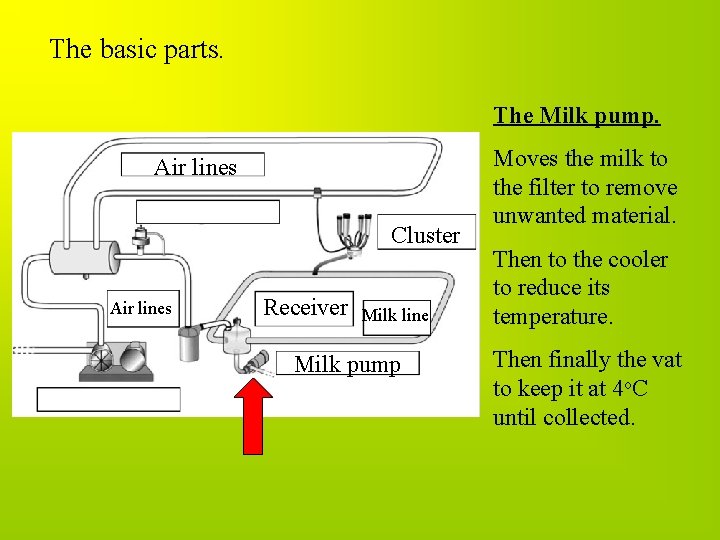 The basic parts.

Air lines

Cluster

Air lines

Receiver

Milk line

Milk pump

The Milk pump.

Moves the milk to the filter to remove unwanted material.

Then to the cooler to reduce its temperature.

Then finally the vat to keep it at 4°C until collected.